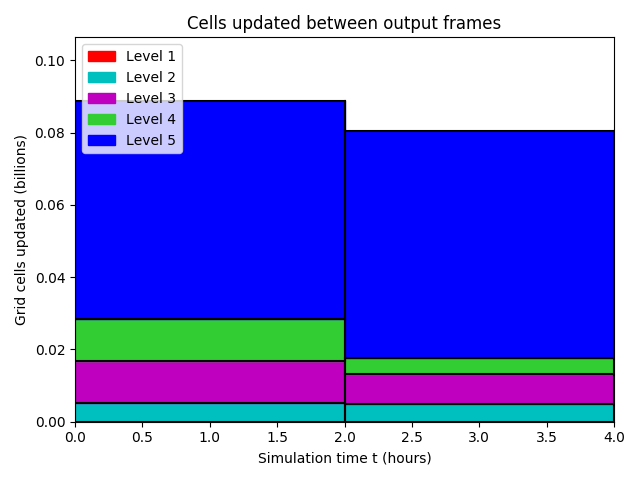 Cells updated between output frames

Level 1
Level 2
Level 3
Level 4
Level 5

Grid cells updated (billions)

0.10
0.08
0.06
0.04
0.02
0.00

0.0 0.5 1.0 1.5 2.0 2.5 3.0 3.5 4.0

Simulation time t (hours)